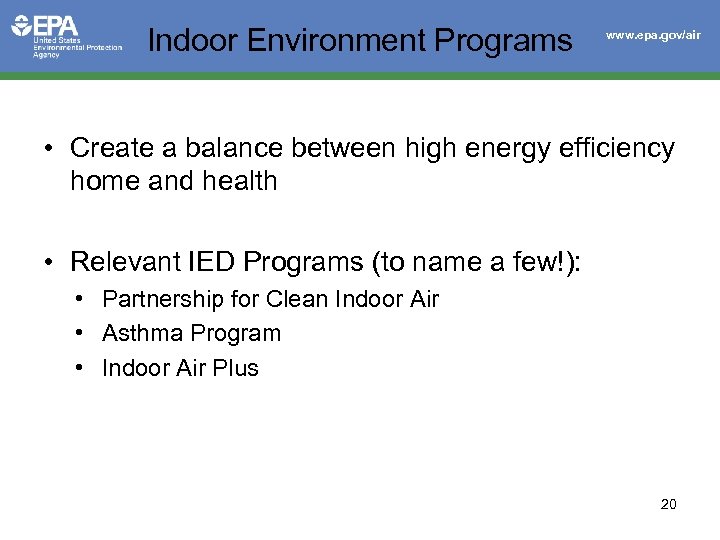 EPA
United States Environmental Protection Agency

Indoor Environment Programs

www.epa.gov/air

• Create a balance between high energy efficiency home and health

• Relevant IED Programs (to name a few!):
  • Partnership for Clean Indoor Air
  • Asthma Program
  • Indoor Air Plus

20